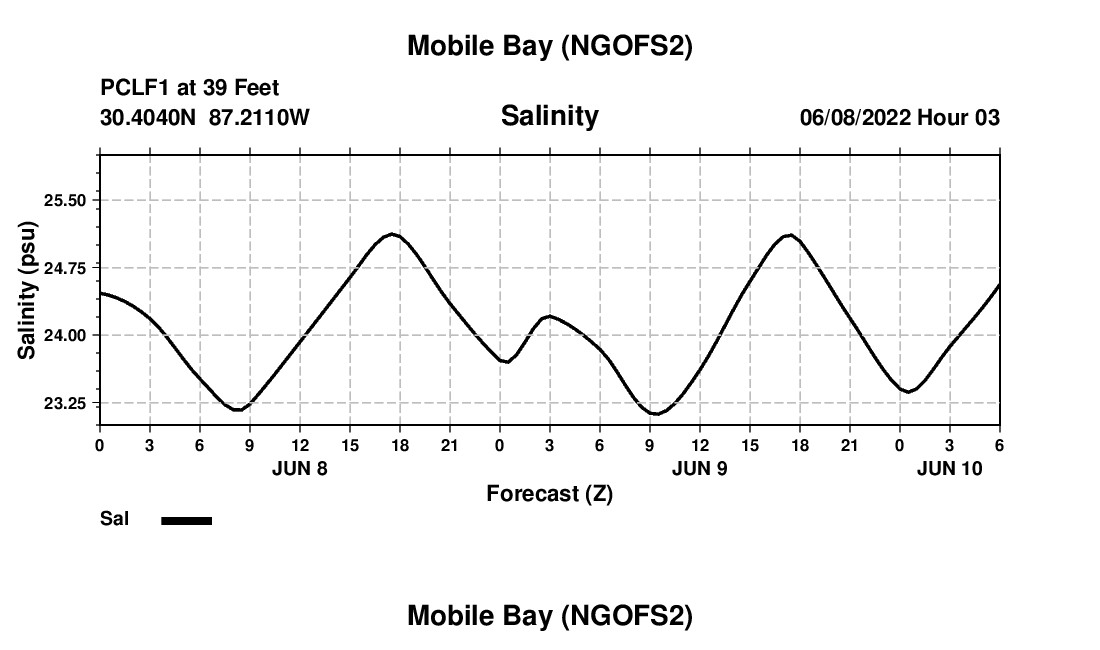 Mobile Bay (NGOFS2)

PCLF1 at 39 Feet
30.4040N 87.2110W

Salinity

06/08/2022 Hour 03

Salinity (psu)

25.50
24.75
24.00
23.25

0 3 6 9 12 15 18 21 0 3 6 9 12 15 18 21 0 3 6

JUN 8 JUN 9 JUN 10

Forecast (Z)

Sal

Mobile Bay (NGOFS2)